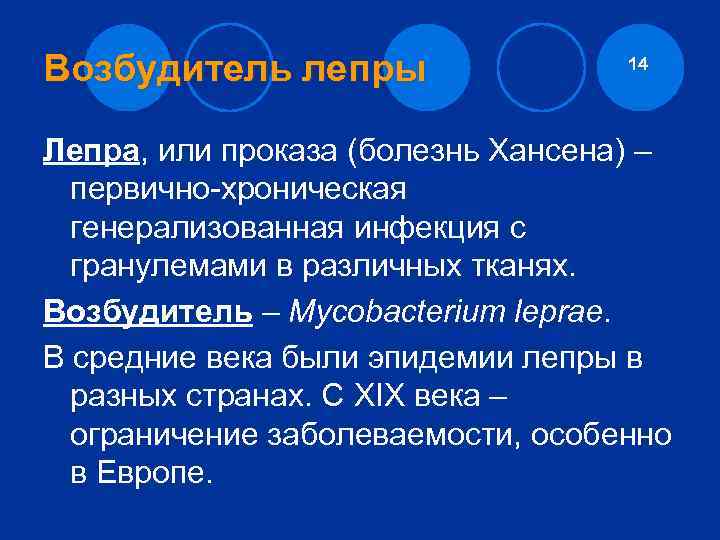 Возбудитель лепры

14

Лепра, или проказа (болезнь Хансена) – первично-хроническая генерализованная инфекция с гранулемами в различных тканях.

Возбудитель – Mycobacterium leprae.

В средние века были эпидемии лепры в разных странах. С XIX века – ограничение заболеваемости, особенно в Европе.